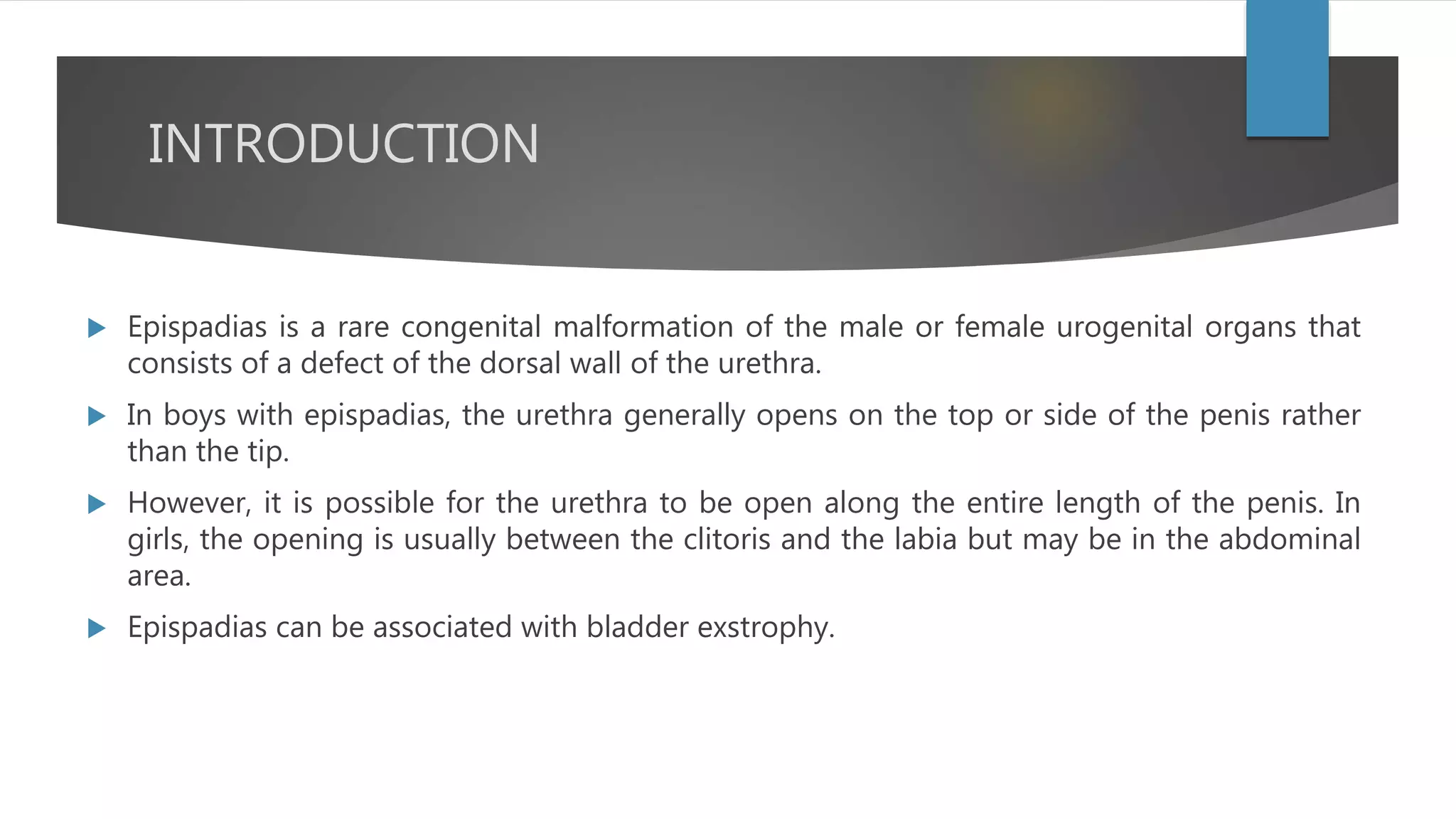 INTRODUCTION

▶ Epispadias is a rare congenital malformation of the male or female urogenital organs that consists of a defect of the dorsal wall of the urethra.

▶ In boys with epispadias, the urethra generally opens on the top or side of the penis rather than the tip.

▶ However, it is possible for the urethra to be open along the entire length of the penis. In girls, the opening is usually between the clitoris and the labia but may be in the abdominal area.

▶ Epispadias can be associated with bladder exstrophy.